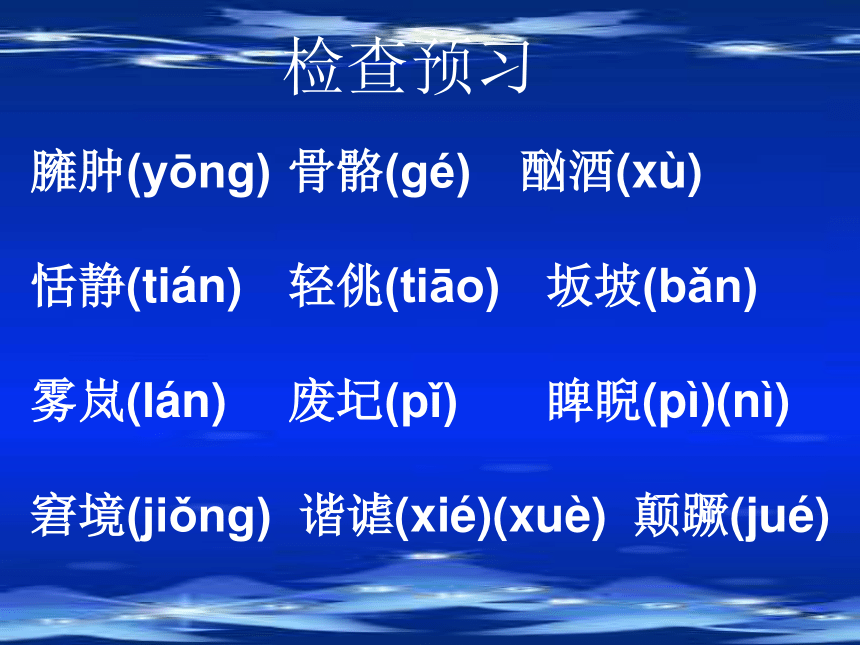 检查预习

臃肿(yōng) 骨骼(gé) 酗酒(xù)

恬静(tián) 轻佻(tiāo) 坂坡(bǎn)

雾岚(lán) 废圮(pǐ) 睥睨(pì)(nì)

窘境(jiǒng) 谐谑(xié)(xuè) 颠蹶(jué)